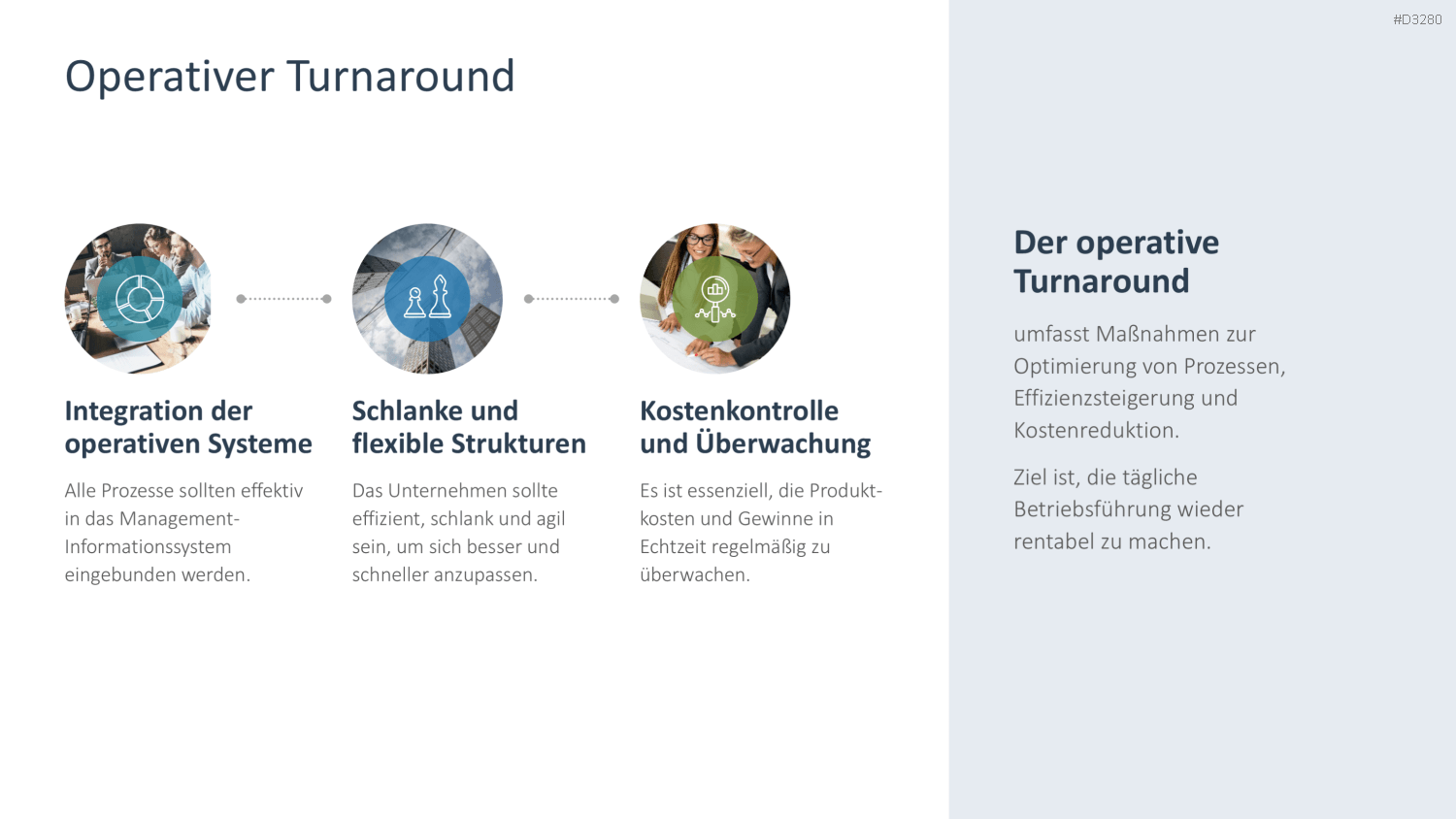 #D3280

Operativer Turnaround

Integration der operativen Systeme

Alle Prozesse sollten effektiv in das Management-Informationssystem eingebunden werden.

Schlanke und flexible Strukturen

Das Unternehmen sollte effizient, schlank und agil sein, um sich besser und schneller anzupassen.

Kostenkontrolle und Überwachung

Es ist essenziell, die Produktkosten und Gewinne in Echtzeit regelmäßig zu überwachen.

Der operative Turnaround

umfasst Maßnahmen zur Optimierung von Prozessen, Effizienzsteigerung und Kostenreduktion.

Ziel ist, die tägliche Betriebsführung wieder rentabel zu machen.